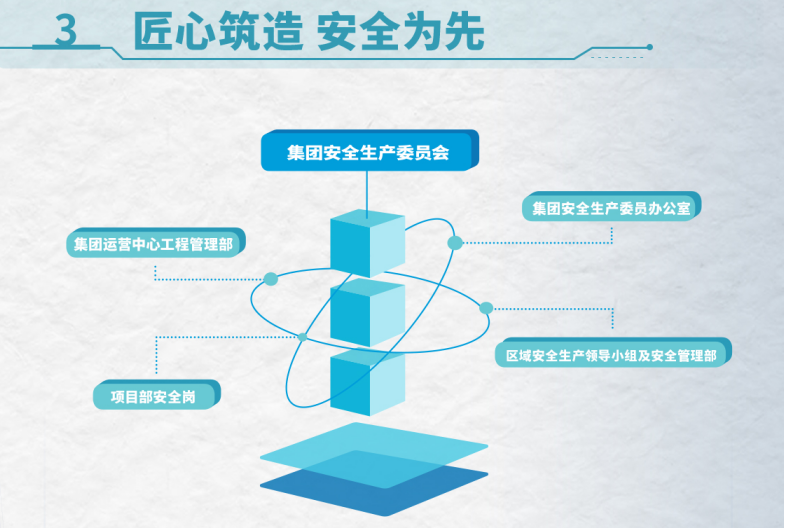 3 匠心筑造 安全为先

集团安全生产委员会

集团安全生产委员办公室

集团运营中心工程管理部

区域安全生产领导小组及安全管理部

项目部安全岗